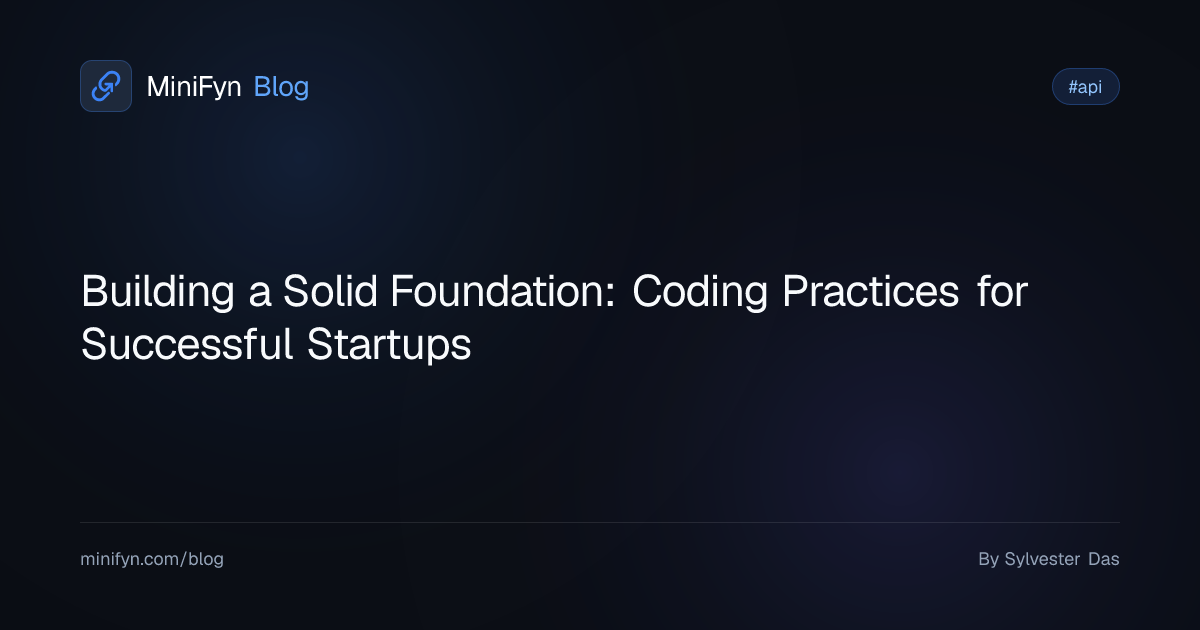 MiniFyn Blog

#api

Building a Solid Foundation: Coding Practices for Successful Startups

minifyn.com/blog

By Sylvester Das